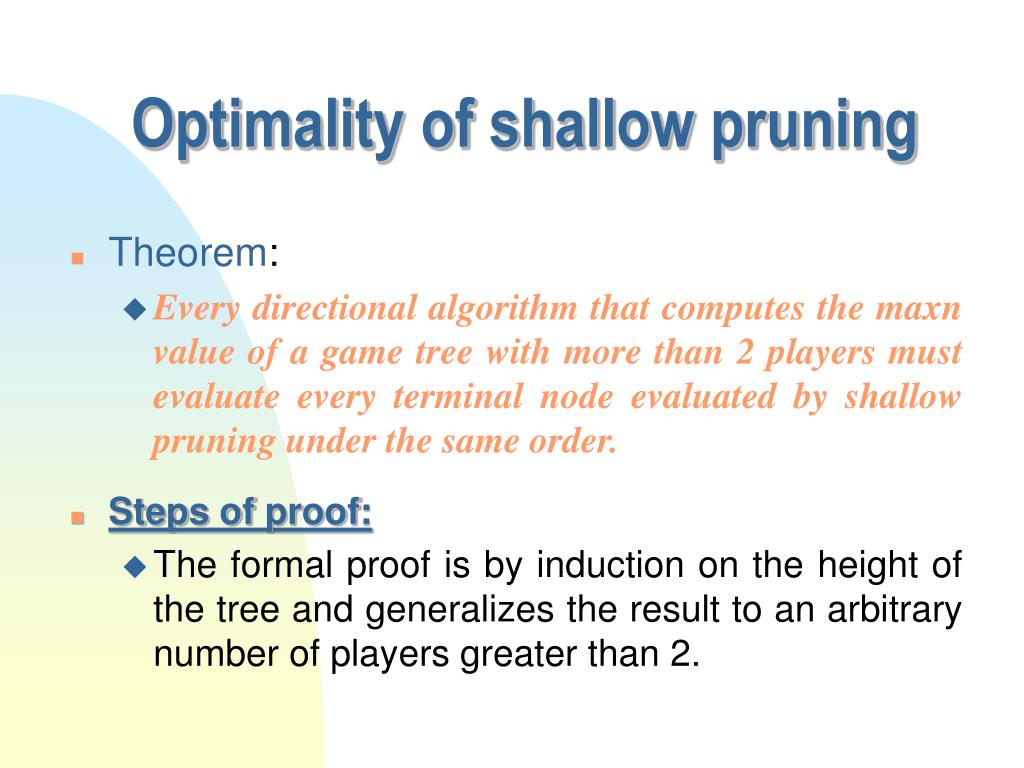 Optimality of shallow pruning

Theorem:

Every directional algorithm that computes the maxn value of a game tree with more than 2 players must evaluate every terminal node evaluated by shallow pruning under the same order.

Steps of proof:

The formal proof is by induction on the height of the tree and generalizes the result to an arbitrary number of players greater than 2.